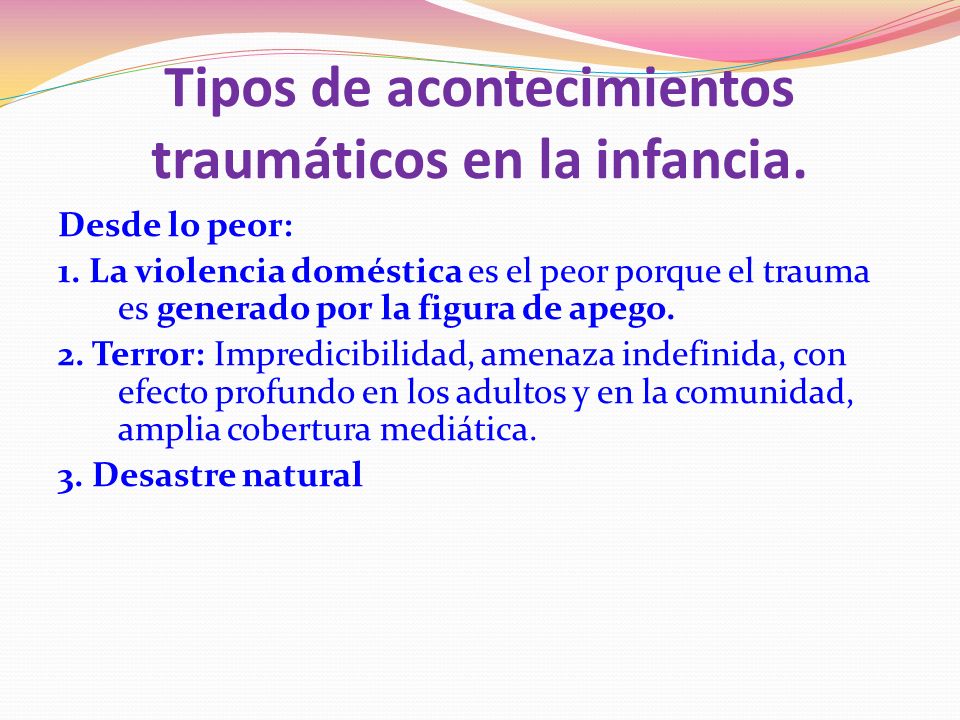 Tipos de acontecimientos traumáticos en la infancia.

Desde lo peor:

1. La violencia doméstica es el peor porque el trauma es generado por la figura de apego.

2. Terror: Impredicibilidad, amenaza indefinida, con efecto profundo en los adultos y en la comunidad, amplia cobertura mediática.

3. Desastre natural